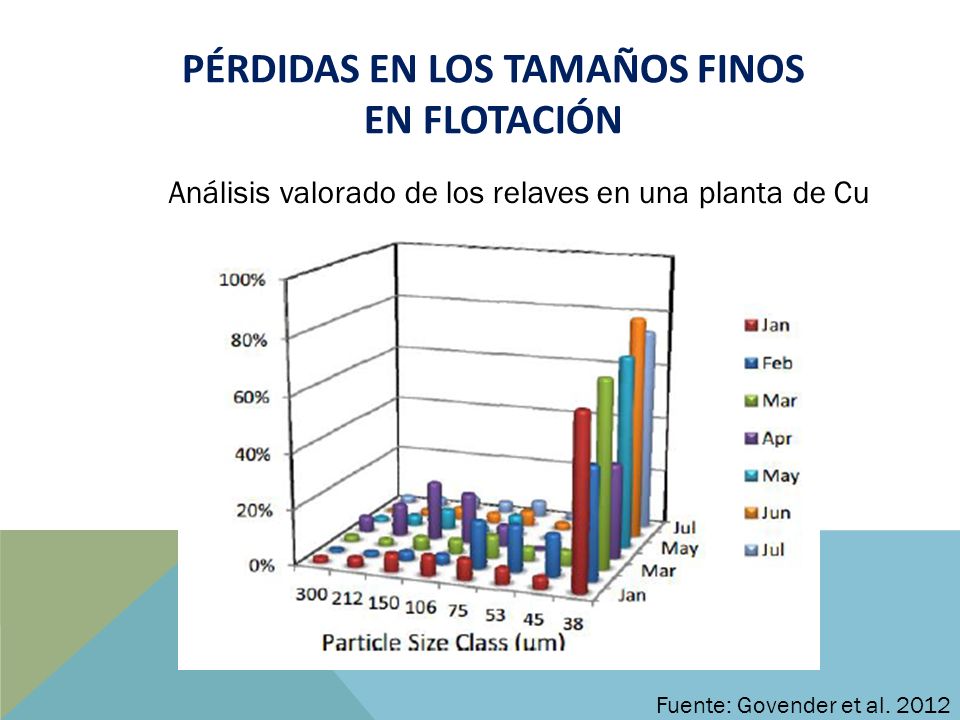 PÉRDIDAS EN LOS TAMAÑOS FINOS EN FLOTACIÓN

Análisis valorado de los relaves en una planta de Cu

100%
80%
60%
40%
20%
0%

300 212 150 106 75 53 45 38
Particle Size Class (um)

Jul
May
Mar
Jan

Jan
Feb
Mar
Apr
May
Jun
Jul

Fuente: Govender et al. 2012